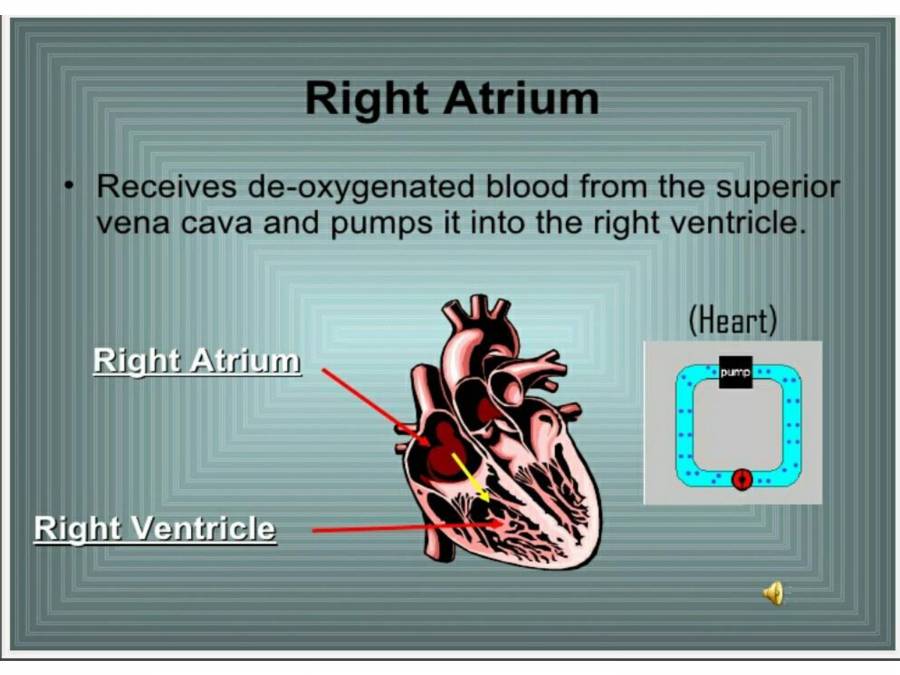 Right Atrium

• Receives de-oxygenated blood from the superior vena cava and pumps it into the right ventricle.

Right Atrium

Right Ventricle

(Heart)

pump